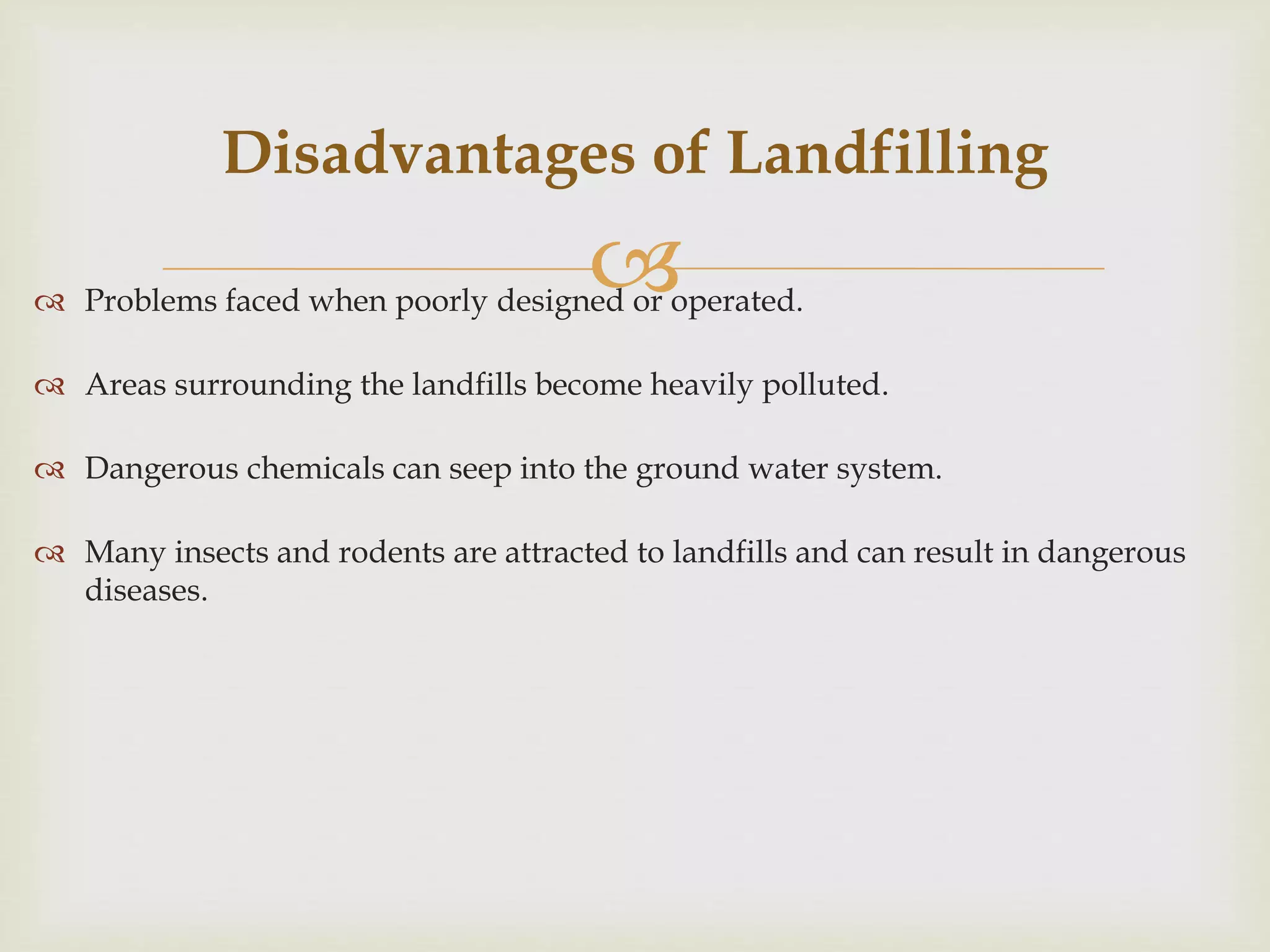 Disadvantages of Landfilling

Problems faced when poorly designed or operated.

Areas surrounding the landfills become heavily polluted.

Dangerous chemicals can seep into the ground water system.

Many insects and rodents are attracted to landfills and can result in dangerous diseases.